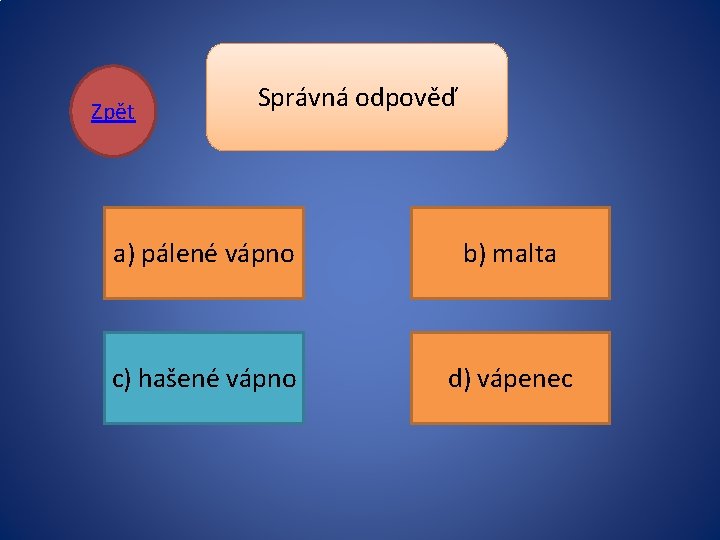 Zpět

Správná odpověď

a) pálené vápno

b) malta

c) hašené vápno

d) vápenec